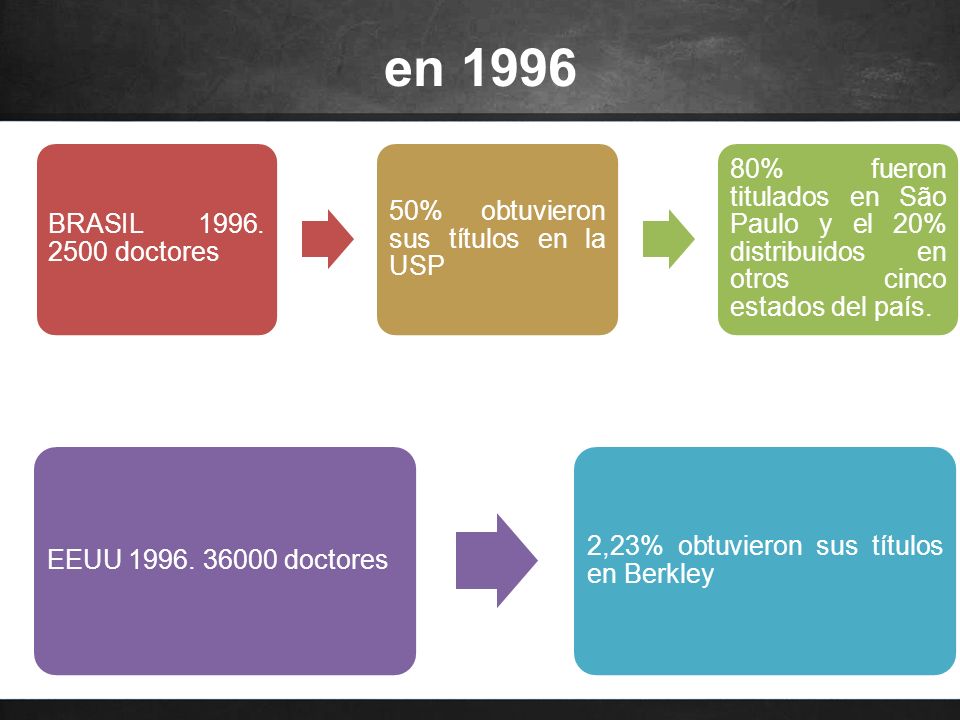 en 1996

BRASIL 1996. 2500 doctores

50% obtuvieron sus títulos en la USP

80% fueron titulados en São Paulo y el 20% distribuidos en otros cinco estados del país.

EEUU 1996. 36000 doctores

2,23% obtuvieron sus títulos en Berkley